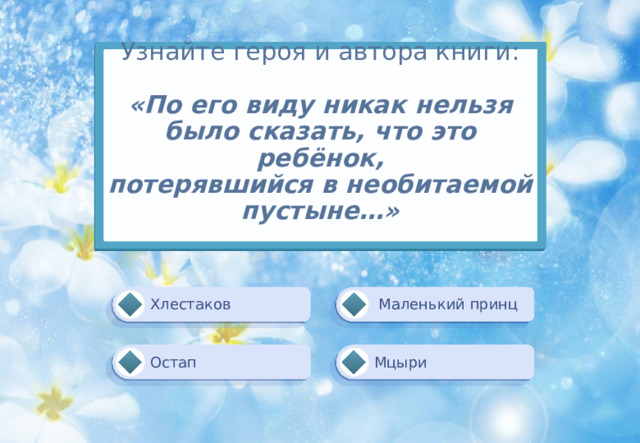 Узнайте героя и автора книги:

«По его виду никак нельзя было сказать, что это ребёнок, потерявшийся в необитаемой пустыне…»

Хлестаков

Маленький принц

Остап

Мцыри